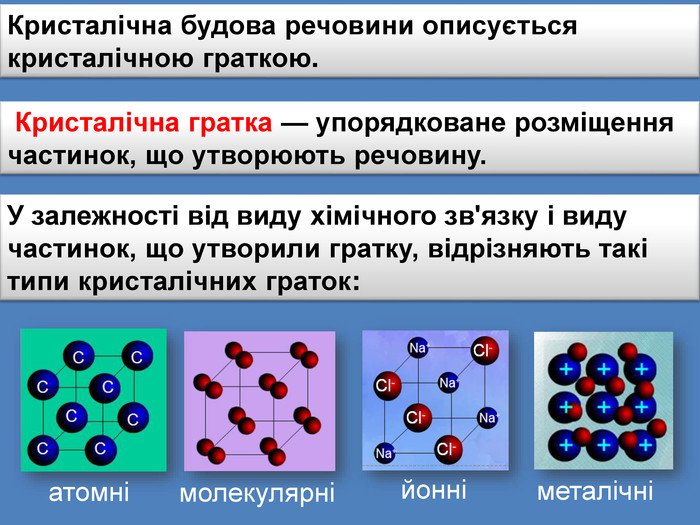 Кристалічна будова речовини описується кристалічною граткою.

Кристалічна гратка — упорядковане розміщення частинок, що утворюють речовину.

У залежності від виду хімічного зв'язку і виду частинок, що утворили гратку, відрізняють такі типи кристалічних граток:

C C C C C C C C

$Na^+$ $Cl^-$ $Cl^-$ $Na^+$ $Cl^-$ $Na^+$ $Na^+$ $Cl^-$

+ + + + + + + + +

атомні молекулярні йонні металічні